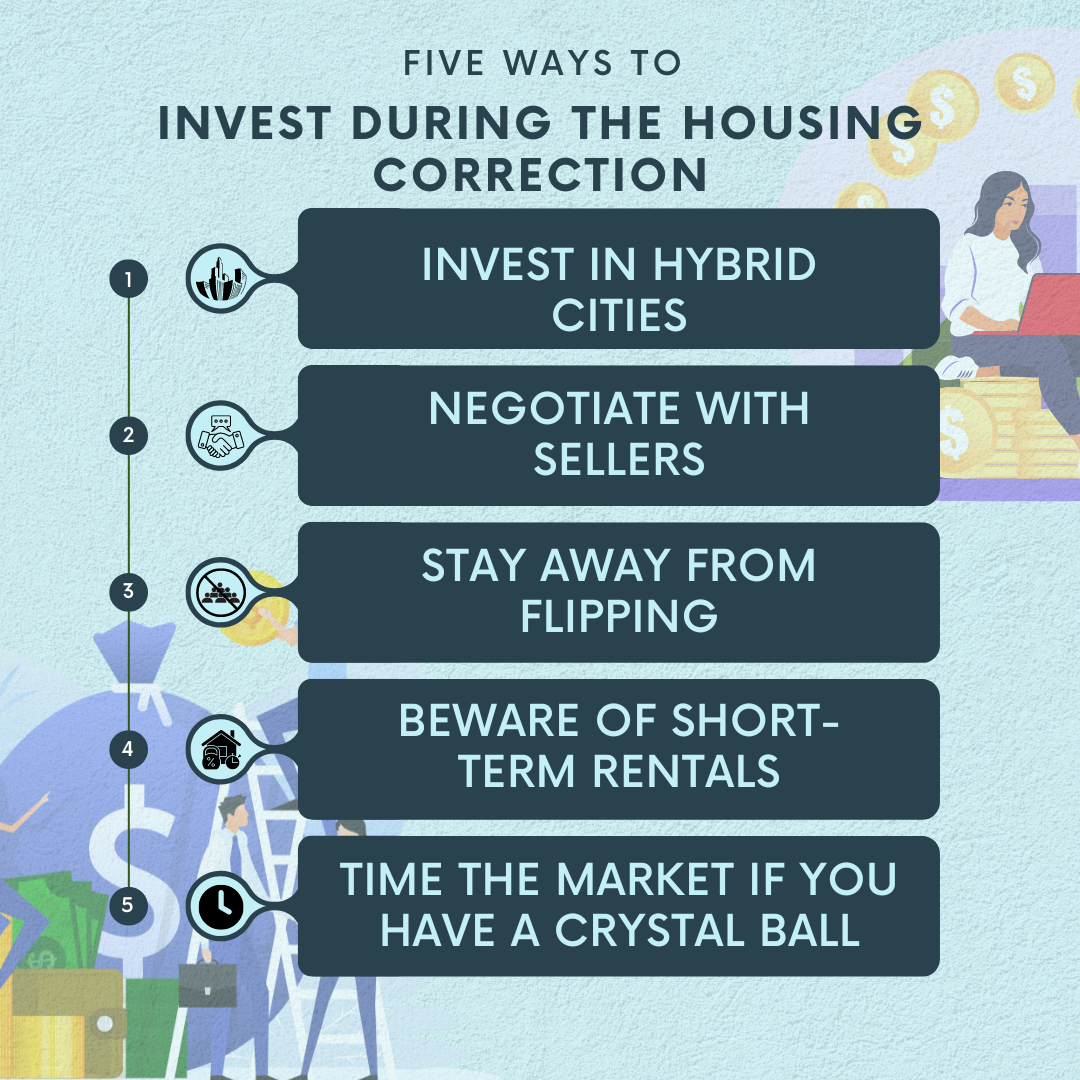 FIVE WAYS TO

INVEST DURING THE HOUSING CORRECTION

1 INVEST IN HYBRID CITIES

2 NEGOTIATE WITH SELLERS

3 STAY AWAY FROM FLIPPING

4 BEWARE OF SHORT-TERM RENTALS

5 TIME THE MARKET IF YOU HAVE A CRYSTAL BALL